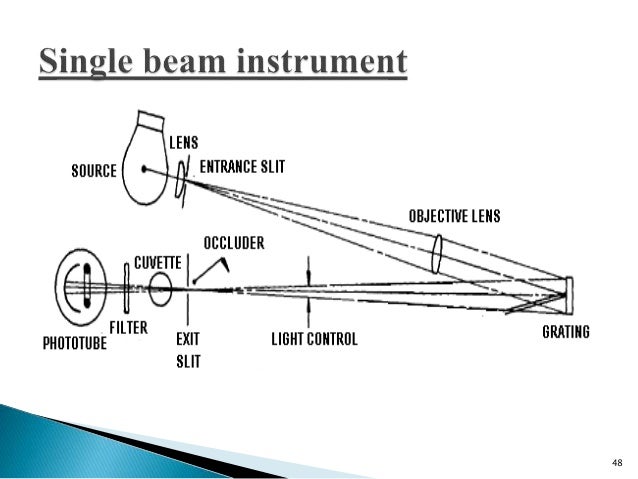 Single beam instrument

LENS
SOURCE
ENTRANCE SLIT
OBJECTIVE LENS
OCCLUDER
CUVETTE
PHOTOTUBE
FILTER
EXIT SLIT
LIGHT CONTROL
GRATING

48